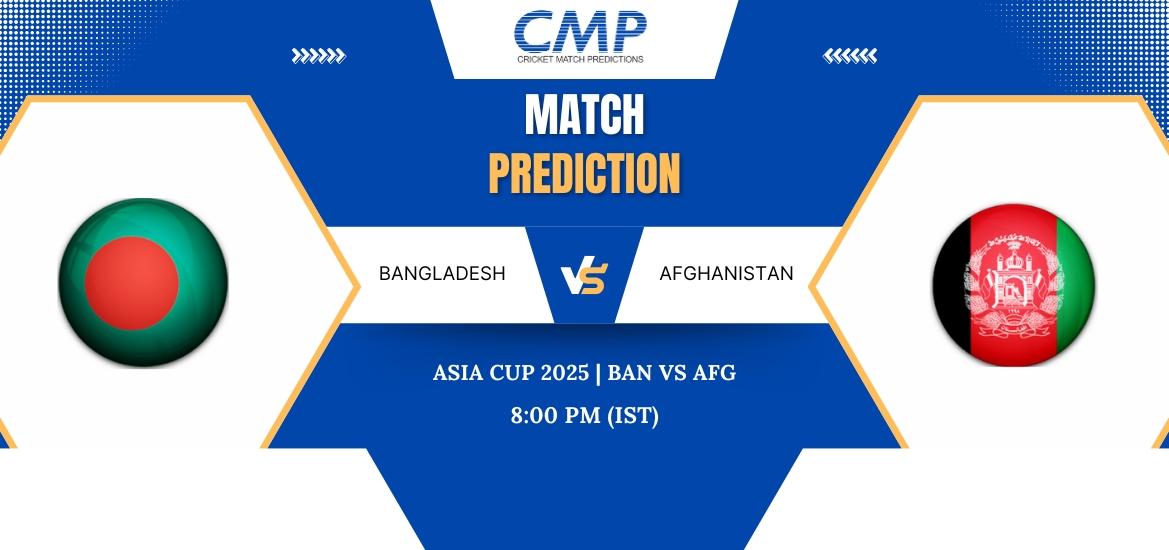 CMP
CRICKET MATCH PREDICTIONS

MATCH
PREDICTION

BANGLADESH VS AFGHANISTAN

ASIA CUP 2025 | BAN VS AFG
8:00 PM (IST)